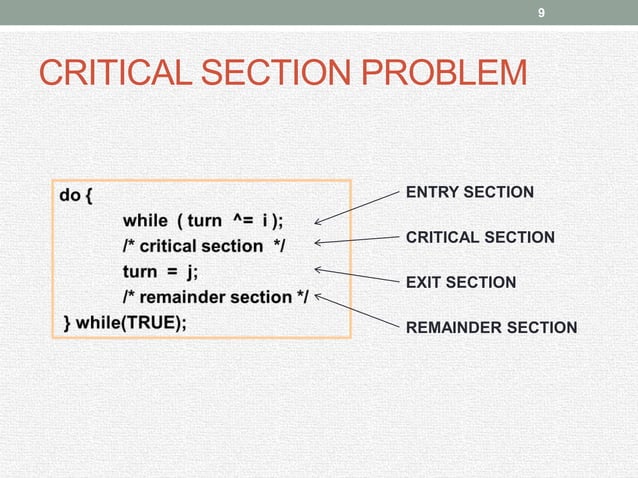 9

CRITICAL SECTION PROBLEM

do {
while ( turn ^= i );
/* critical section */
turn = j;
/* remainder section */
} while(TRUE);

ENTRY SECTION

CRITICAL SECTION

EXIT SECTION

REMAINDER SECTION